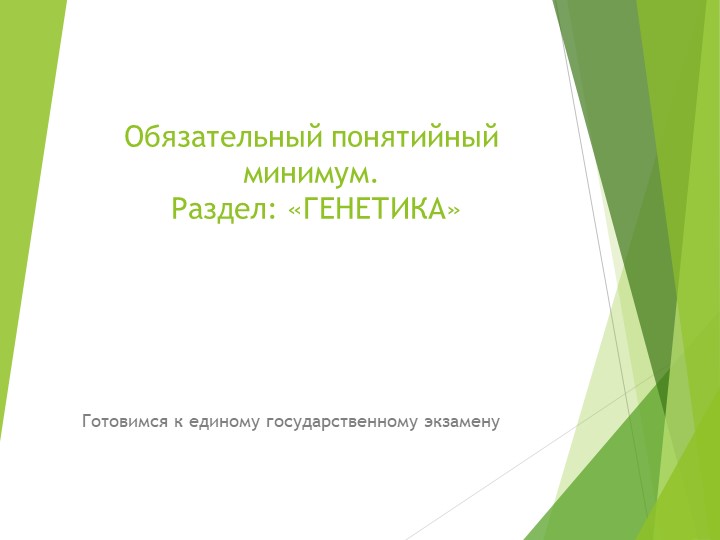 Обязательный понятийный минимум.
Раздел: «ГЕНЕТИКА»

Готовимся к единому государственному экзамену